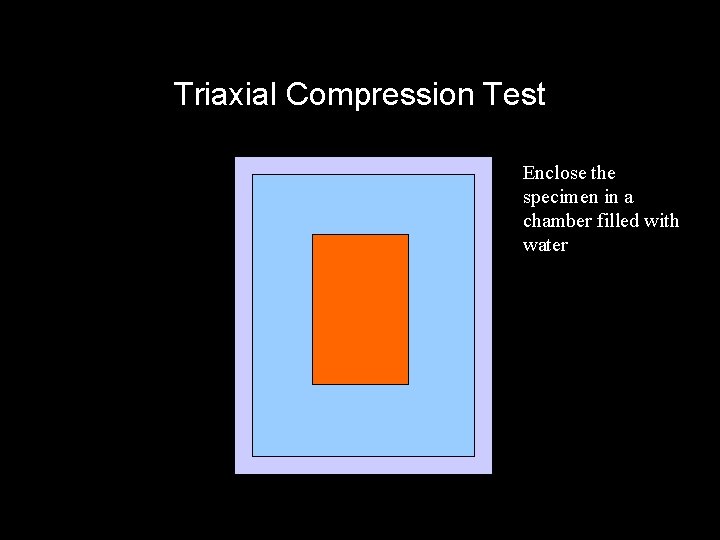 Triaxial Compression Test

Enclose the specimen in a chamber filled with water